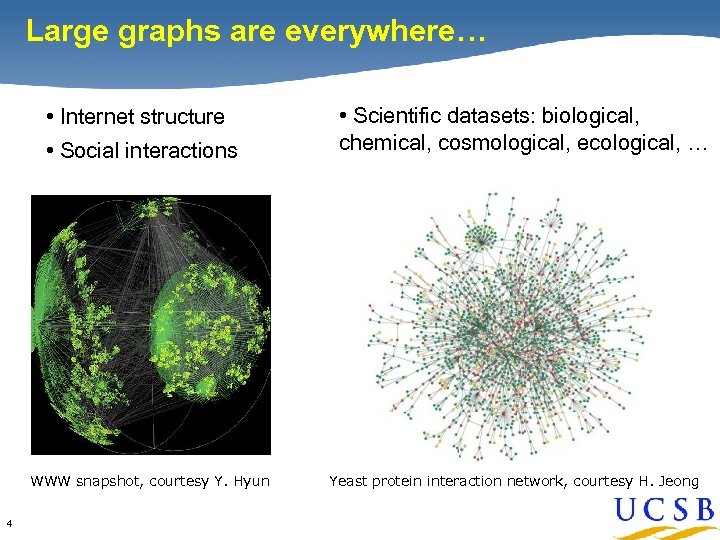 Large graphs are everywhere…

• Internet structure

• Social interactions

• Scientific datasets: biological, chemical, cosmological, ecological, …

WWW snapshot, courtesy Y. Hyun

Yeast protein interaction network, courtesy H. Jeong

4

UCSB